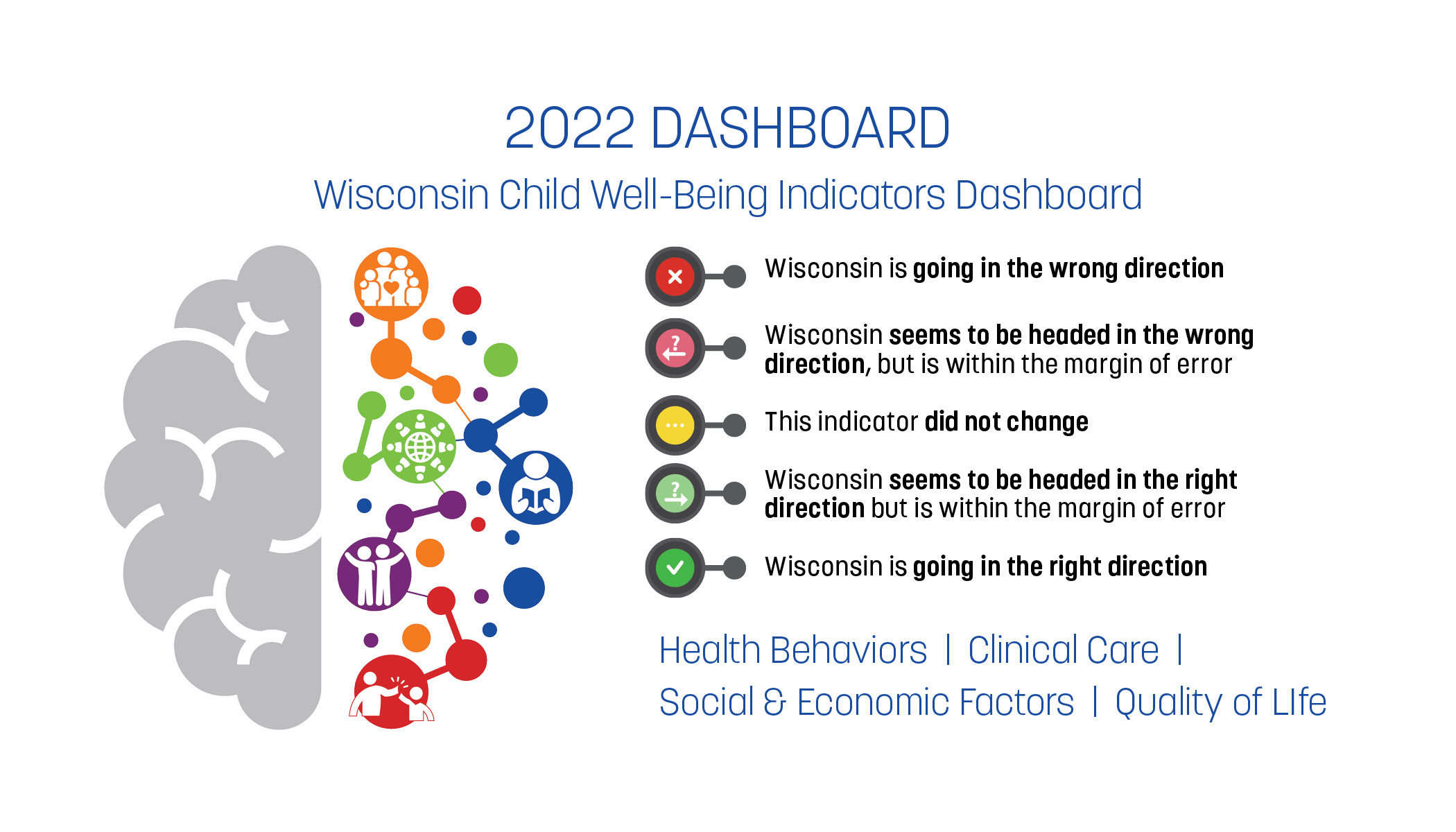 2022 DASHBOARD

Wisconsin Child Well-Being Indicators Dashboard

Wisconsin is going in the wrong direction

Wisconsin seems to be headed in the wrong direction, but is within the margin of error

This indicator did not change

Wisconsin seems to be headed in the right direction but is within the margin of error

Wisconsin is going in the right direction

Health Behaviors | Clinical Care | Social & Economic Factors | Quality of LIfe